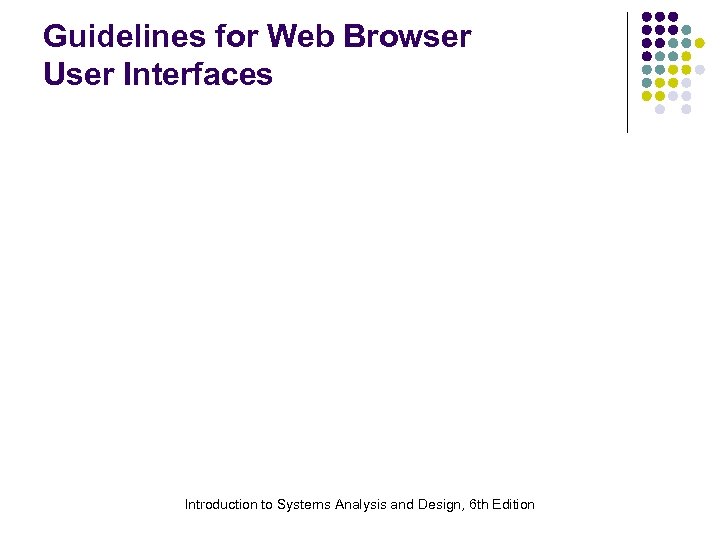 Guidelines for Web Browser User Interfaces

Introduction to Systems Analysis and Design, 6th Edition